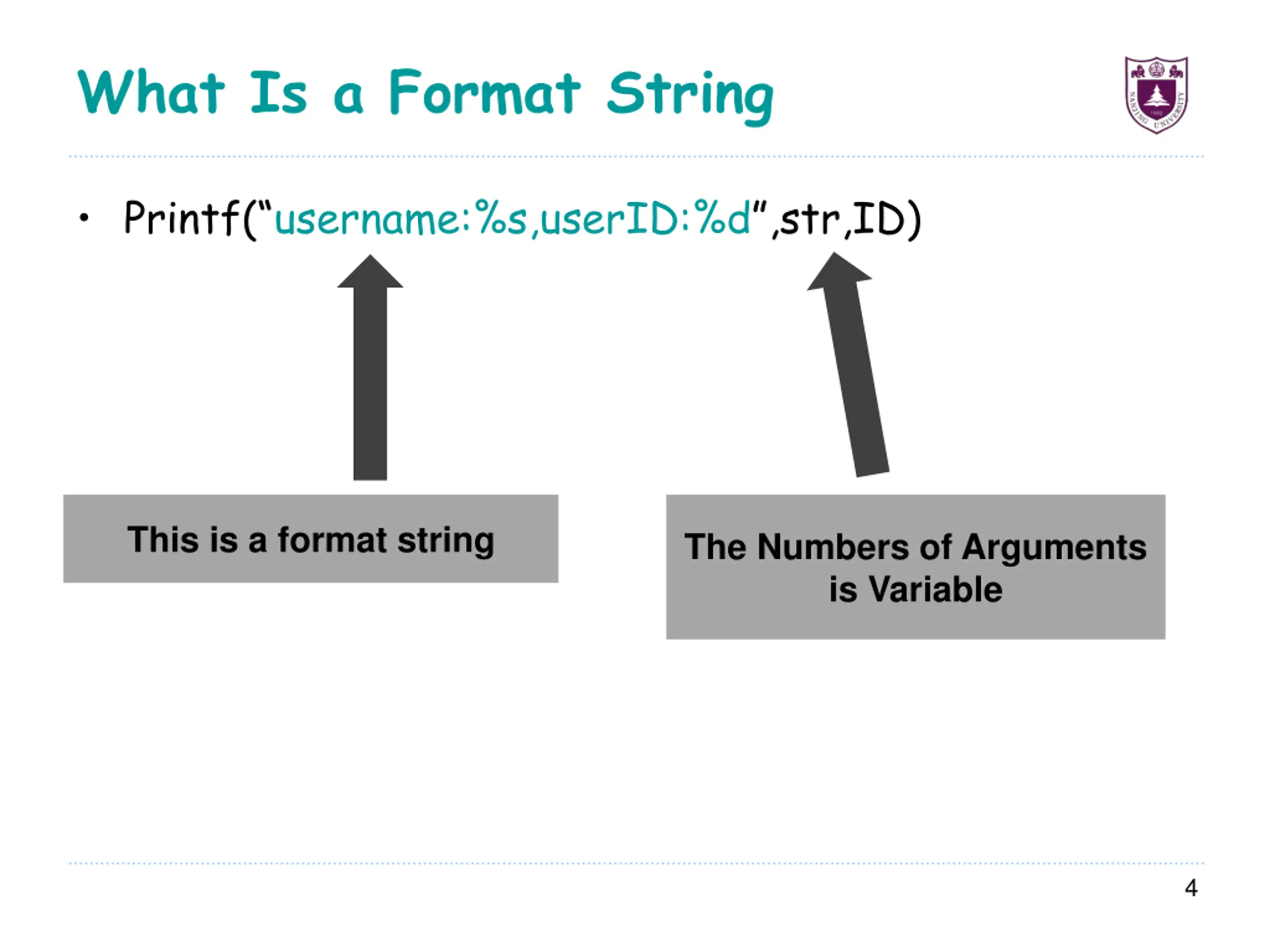 What Is a Format String

NANJING UNIVERSITY 1902

• Printf("username:%s,userID:%d",str,ID)

This is a format string

The Numbers of Arguments is Variable

4